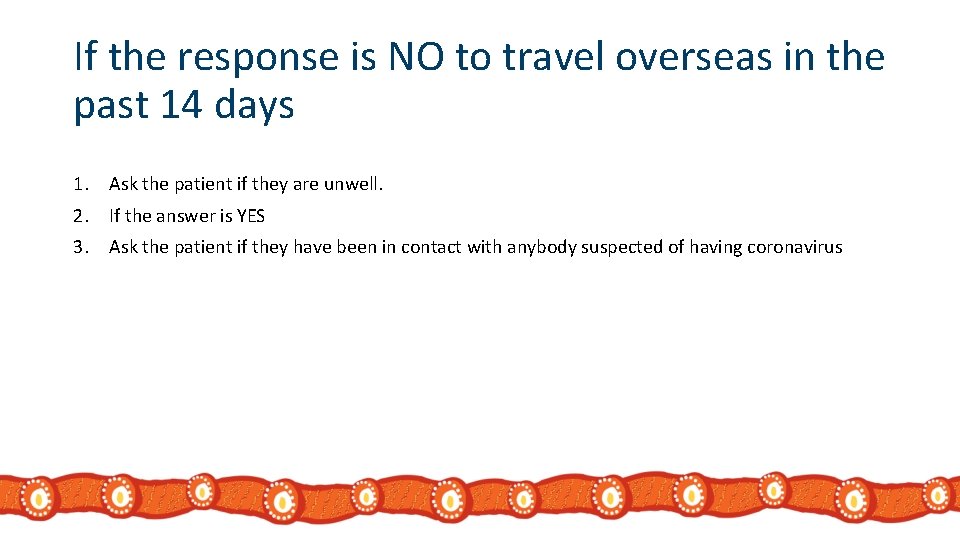 If the response is NO to travel overseas in the past 14 days

1. Ask the patient if they are unwell.
2. If the answer is YES
3. Ask the patient if they have been in contact with anybody suspected of having coronavirus